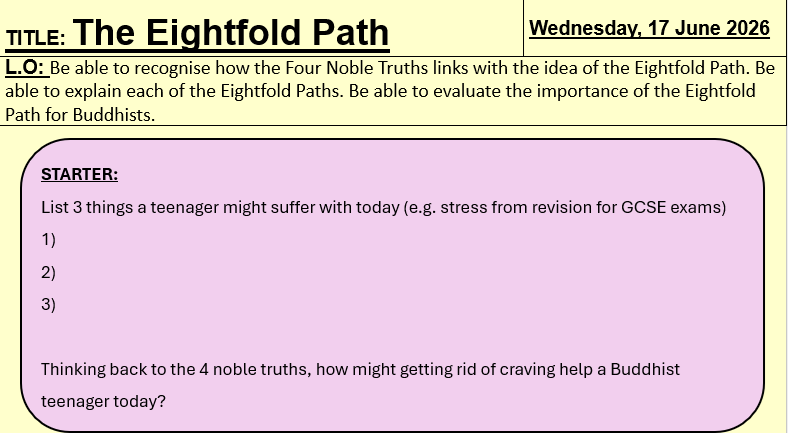 TITLE: The Eightfold Path

Wednesday, 17 June 2026

L.O: Be able to recognise how the Four Noble Truths links with the idea of the Eightfold Path. Be able to explain each of the Eightfold Paths. Be able to evaluate the importance of the Eightfold Path for Buddhists.

STARTER:

List 3 things a teenager might suffer with today (e.g. stress from revision for GCSE exams)

1)

2)

3)

Thinking back to the 4 noble truths, how might getting rid of craving help a Buddhist teenager today?